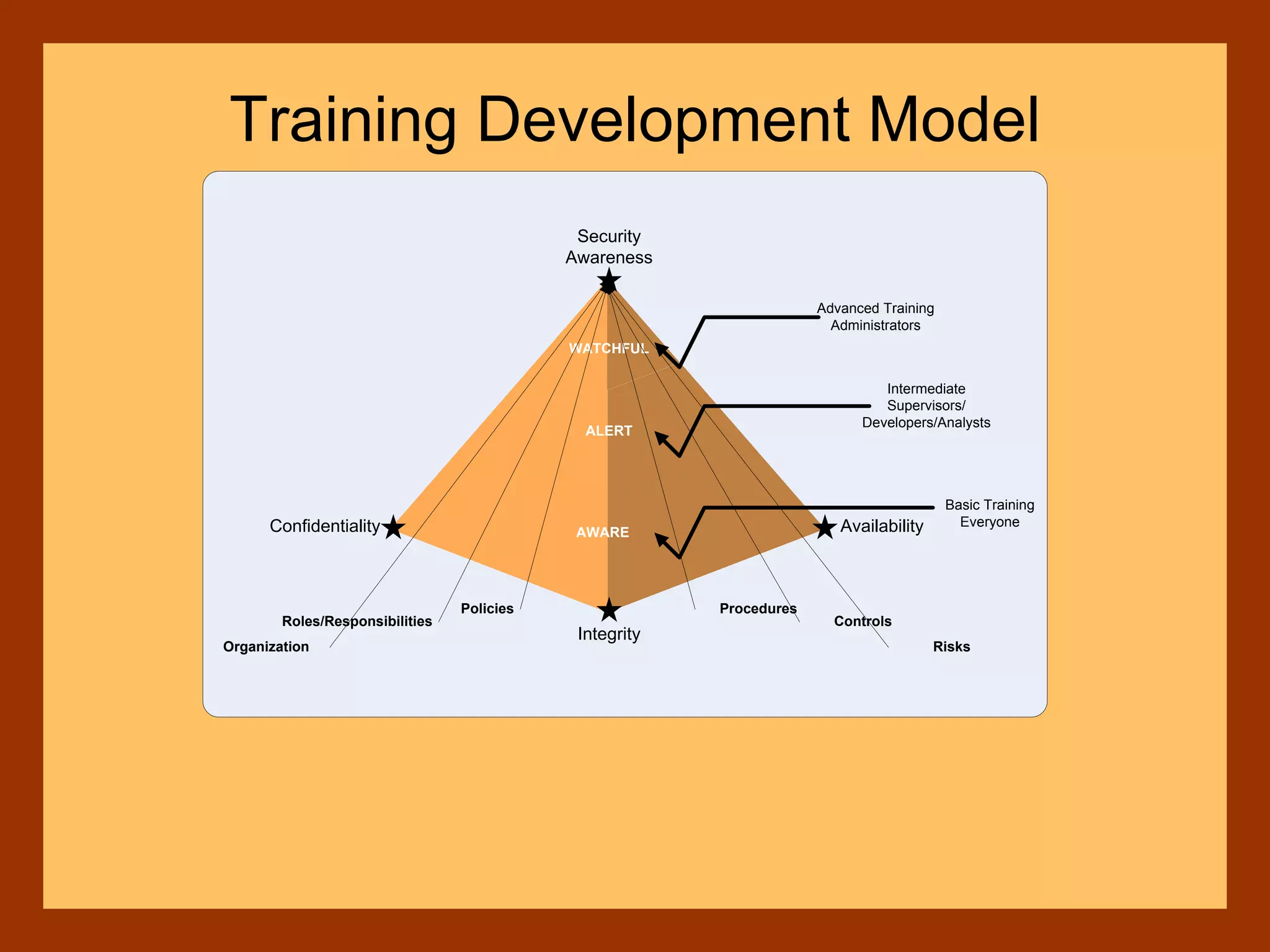 Training Development Model

Security Awareness

Advanced Training
Administrators

WATCHFUL

Intermediate
Supervisors/
Developers/Analysts

ALERT

Basic Training
Everyone

Confidentiality

AWARE

Availability

Policies

Procedures

Roles/Responsibilities

Integrity

Controls

Organization

Risks